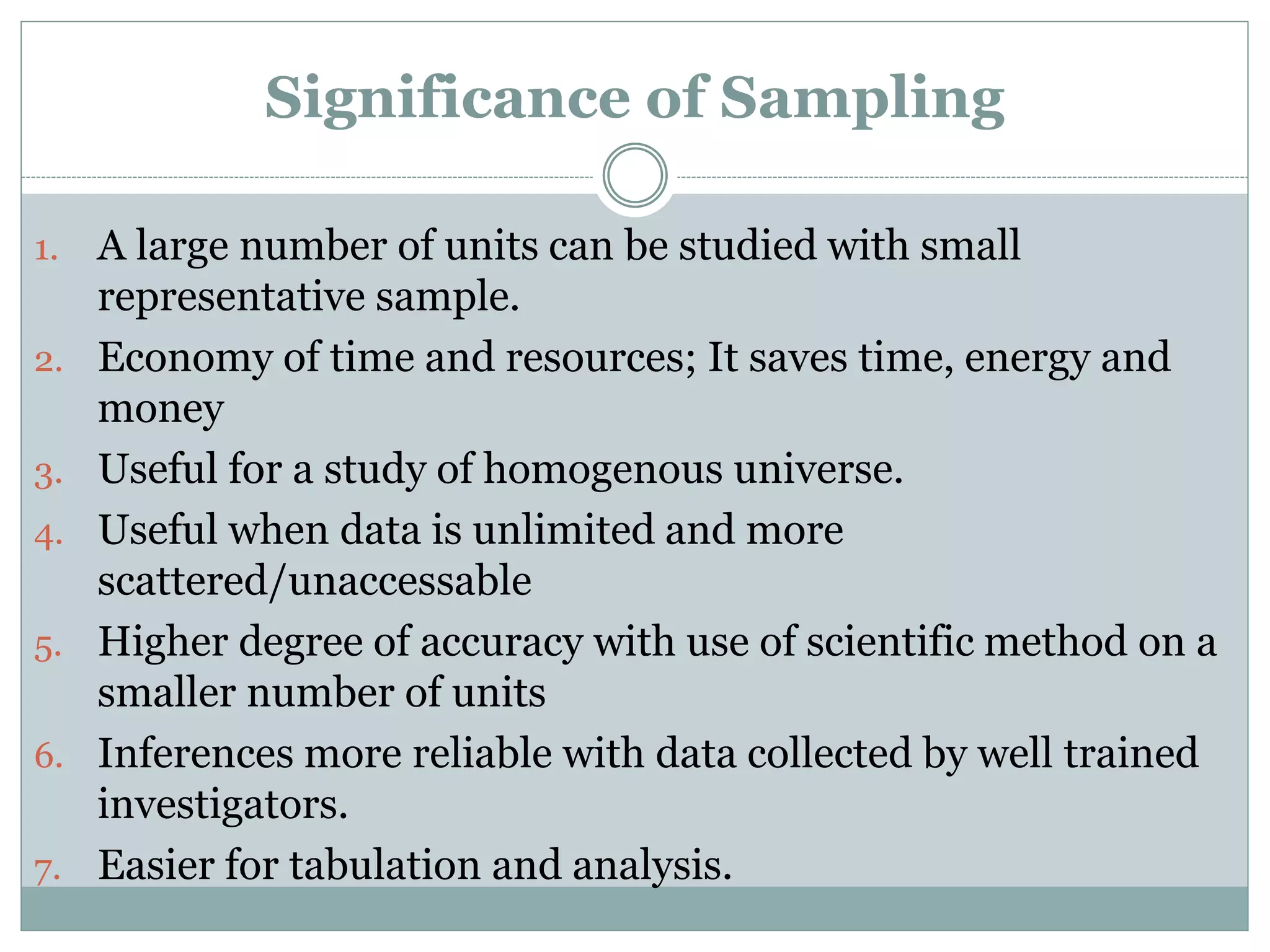 Significance of Sampling

1. A large number of units can be studied with small representative sample.
2. Economy of time and resources; It saves time, energy and money
3. Useful for a study of homogenous universe.
4. Useful when data is unlimited and more scattered/unaccessable
5. Higher degree of accuracy with use of scientific method on a smaller number of units
6. Inferences more reliable with data collected by well trained investigators.
7. Easier for tabulation and analysis.